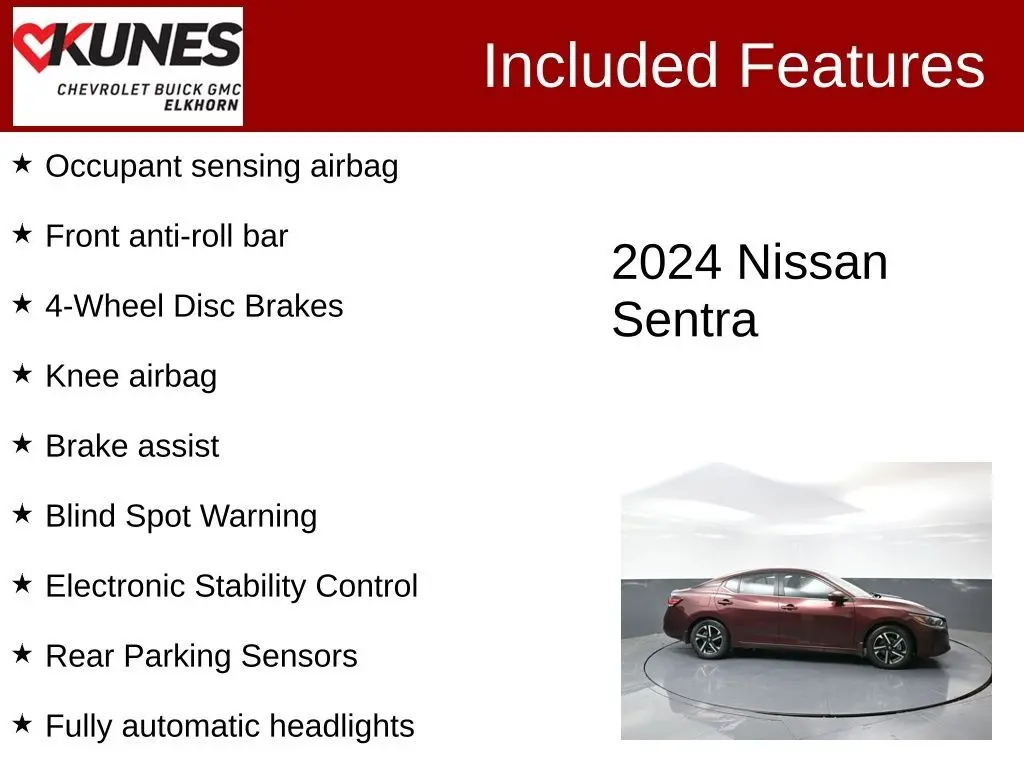 KUNES
CHEVROLET BUICK GMC
ELKHORN

Included Features

★ Occupant sensing airbag

★ Front anti-roll bar

★ 4-Wheel Disc Brakes

★ Knee airbag

★ Brake assist

★ Blind Spot Warning

★ Electronic Stability Control

★ Rear Parking Sensors

★ Fully automatic headlights

2024 Nissan Sentra